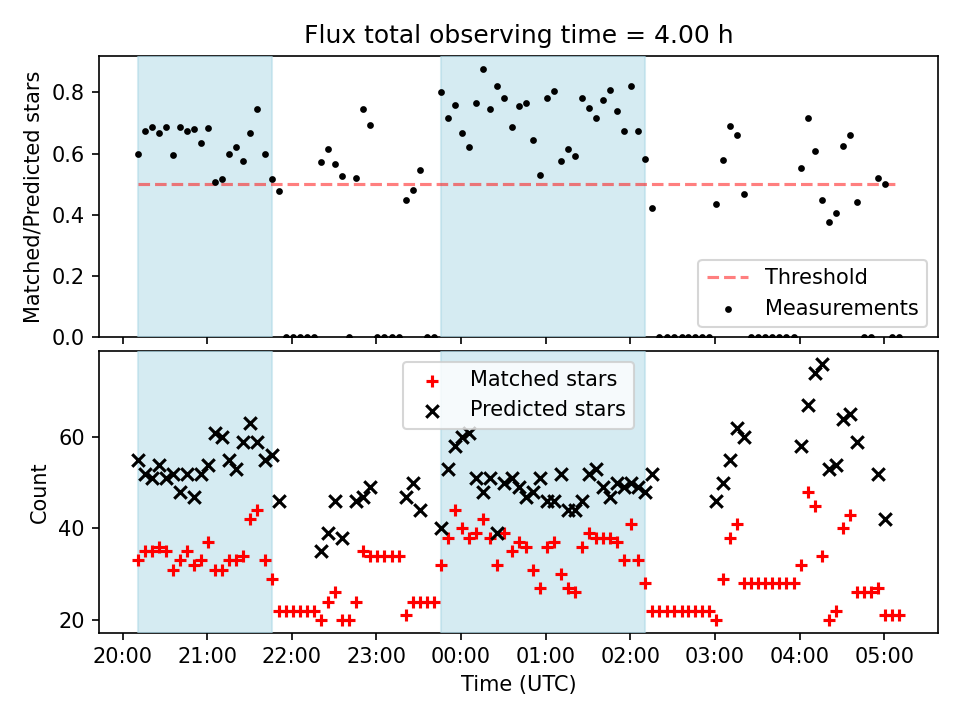 Flux total observing time = 4.00 h

Matched/Predicted stars

0.8
0.6
0.4
0.2
0.0

Threshold
Measurements

Count

60
40
20

Matched stars
Predicted stars

20:00 21:00 22:00 23:00 00:00 01:00 02:00 03:00 04:00 05:00

Time (UTC)